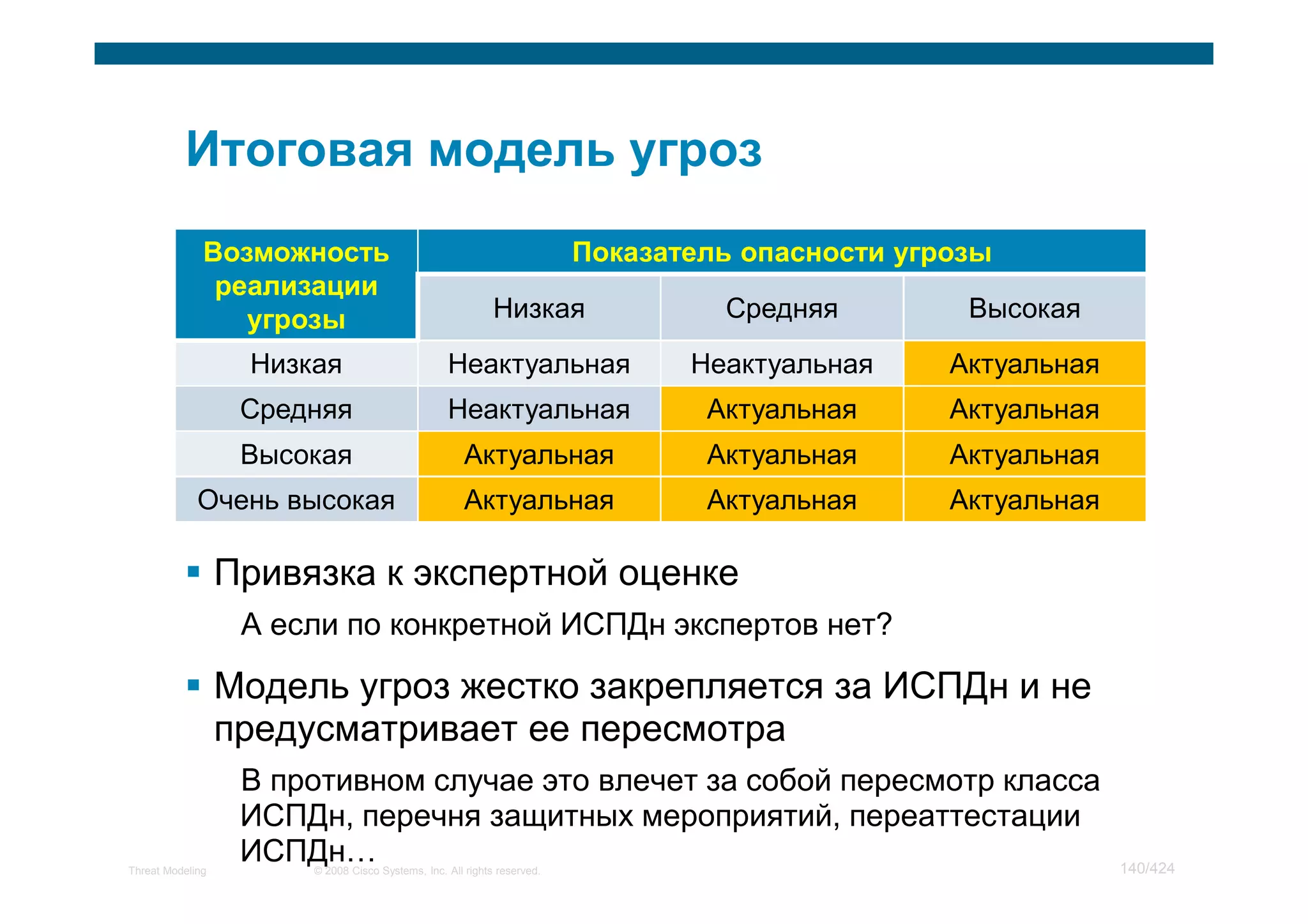 Итоговая модель угроз

| Возможность реализации угрозы | Показатель опасности угрозы | | |
|---|---|---|---|
| | Низкая | Средняя | Высокая |
| Низкая | Неактуальная | Неактуальная | Актуальная |
| Средняя | Неактуальная | Актуальная | Актуальная |
| Высокая | Актуальная | Актуальная | Актуальная |
| Очень высокая | Актуальная | Актуальная | Актуальная |

▪ Привязка к экспертной оценке

А если по конкретной ИСПДн экспертов нет?

▪ Модель угроз жестко закрепляется за ИСПДн и не предусматривает ее пересмотра

В противном случае это влечет за собой пересмотр класса ИСПДн, перечня защитных мероприятий, переаттестации ИСПДн…

Threat Modeling © 2008 Cisco Systems, Inc. All rights reserved. 140/424